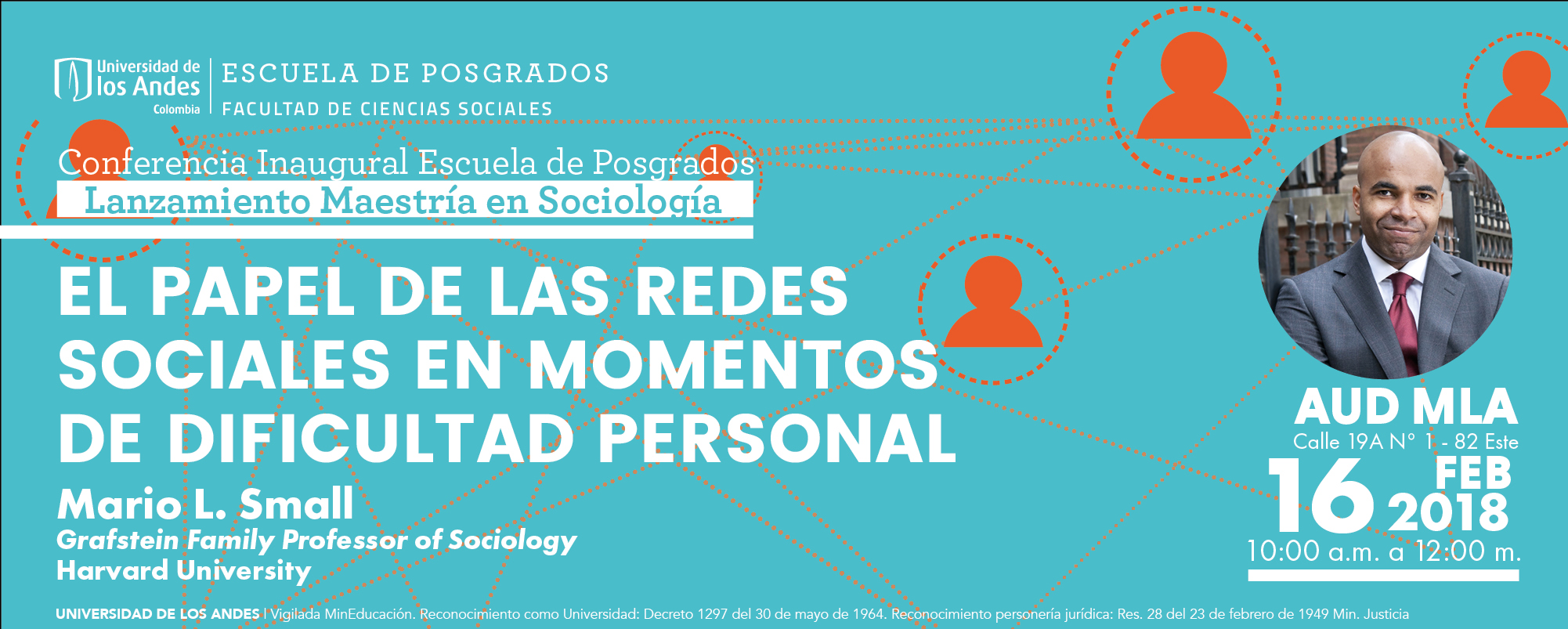 Universidad de los Andes Colombia

ESCUELA DE POSGRADOS
FACULTAD DE CIENCIAS SOCIALES

Conferencia Inaugural Escuela de Posgrados
Lanzamiento Maestría en Sociología

EL PAPEL DE LAS REDES SOCIALES EN MOMENTOS DE DIFICULTAD PERSONAL

Mario L. Small
Grafstein Family Professor of Sociology
Harvard University

AUD MLA
Calle 19A N° 1 - 82 Este
16 FEB 2018
10:00 a.m. a 12:00 m.

UNIVERSIDAD DE LOS ANDES | Vigilada MinEducación. Reconocimiento como Universidad: Decreto 1297 del 30 de mayo de 1964. Reconocimiento personería jurídica: Res. 28 del 23 de febrero de 1949 Min. Justicia